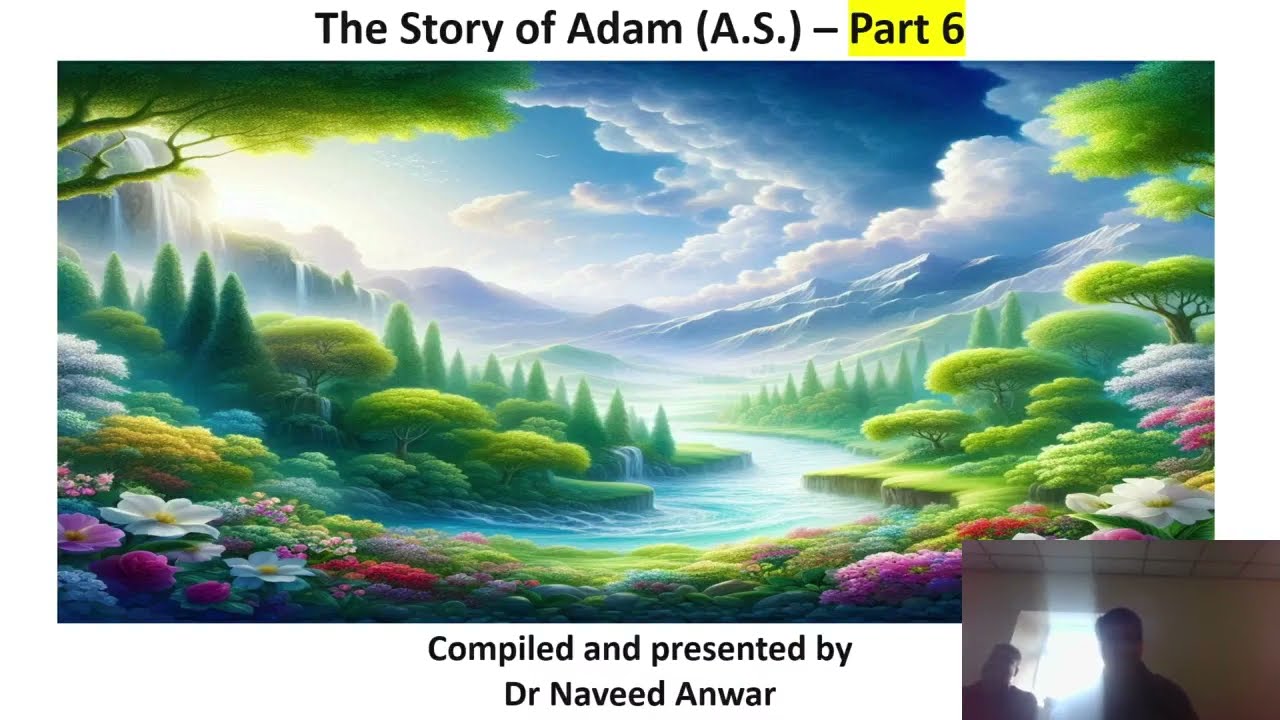 The Story of Adam (A.S.) – Part 6

Compiled and presented by
Dr Naveed Anwar